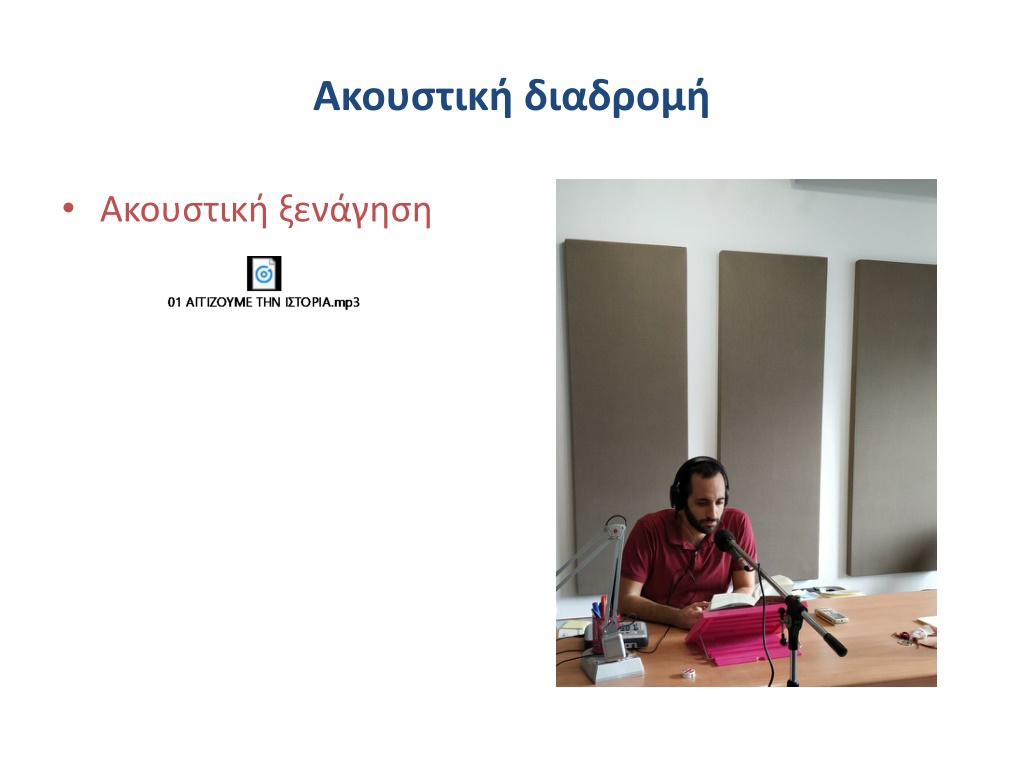 Ακουστική διαδρομή

• Ακουστική ξενάγηση

01 ΑΓΓΙΖΟΥΜΕ ΤΗΝ ΙΣΤΟΡΙΑ.mp3